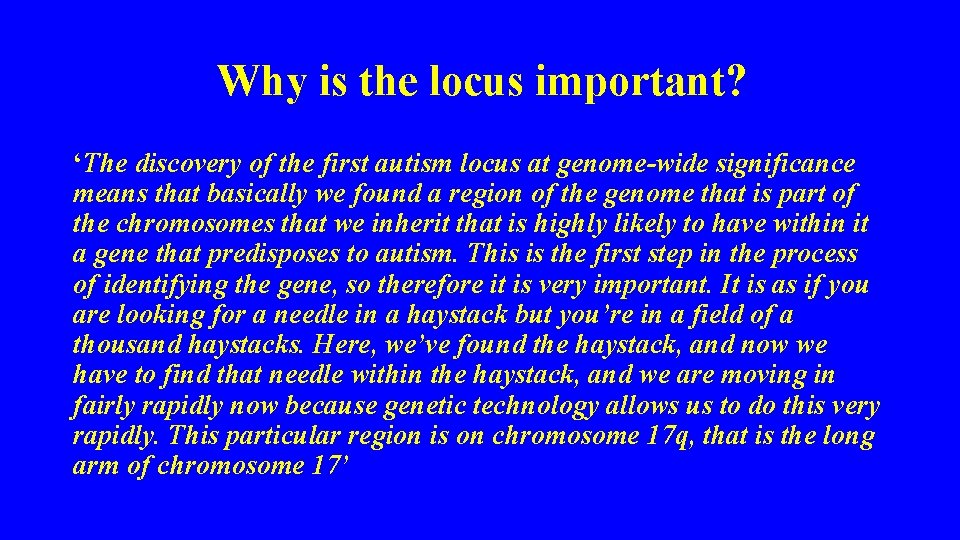 Why is the locus important?

‘The discovery of the first autism locus at genome-wide significance means that basically we found a region of the genome that is part of the chromosomes that we inherit that is highly likely to have within it a gene that predisposes to autism. This is the first step in the process of identifying the gene, so therefore it is very important. It is as if you are looking for a needle in a haystack but you’re in a field of a thousand haystacks. Here, we’ve found the haystack, and now we have to find that needle within the haystack, and we are moving in fairly rapidly now because genetic technology allows us to do this very rapidly. This particular region is on chromosome 17q, that is the long arm of chromosome 17’